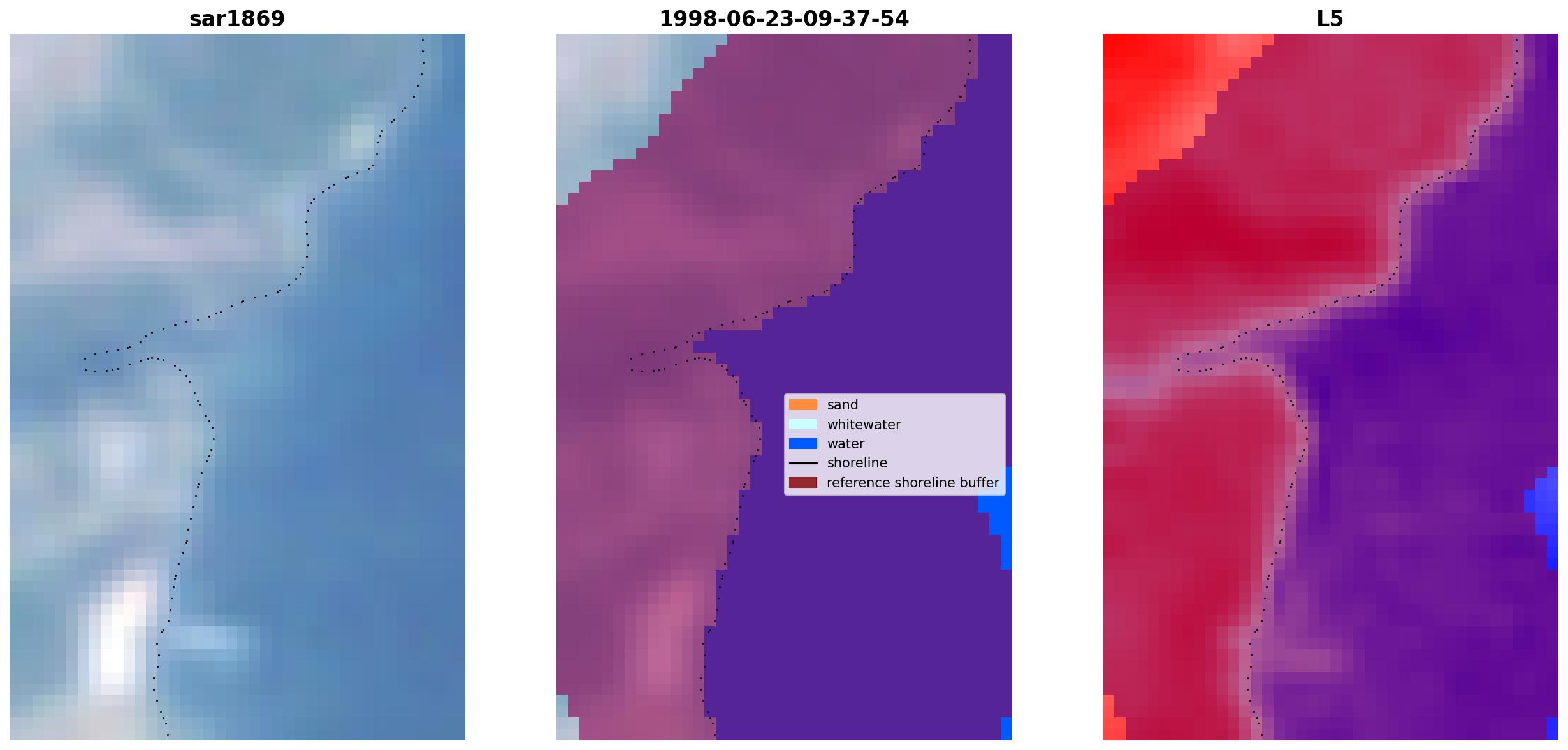 sar1869

1998-06-23-09-37-54

sand
whitewater
water
shoreline
reference shoreline buffer

L5